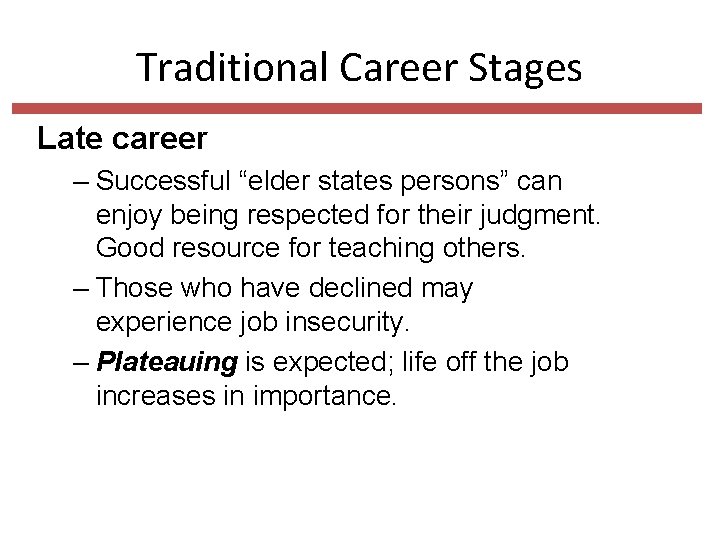 Traditional Career Stages

Late career

– Successful “elder states persons” can enjoy being respected for their judgment. Good resource for teaching others.

– Those who have declined may experience job insecurity.

– Plateauing is expected; life off the job increases in importance.